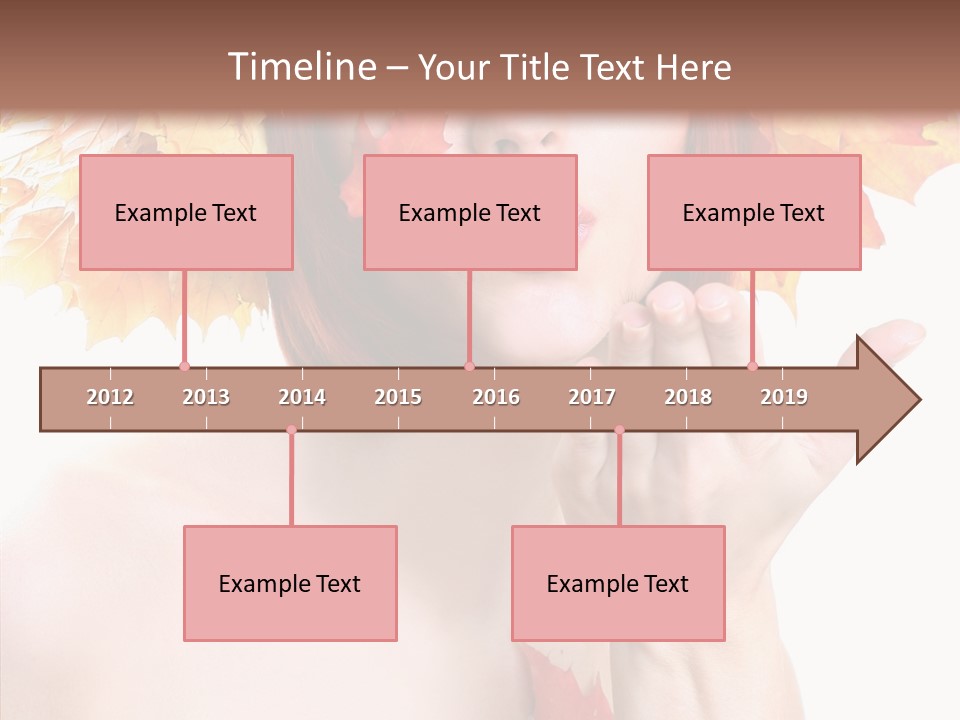 Timeline – Your Title Text Here

Example Text

Example Text

Example Text

2012 2013 2014 2015 2016 2017 2018 2019

Example Text

Example Text